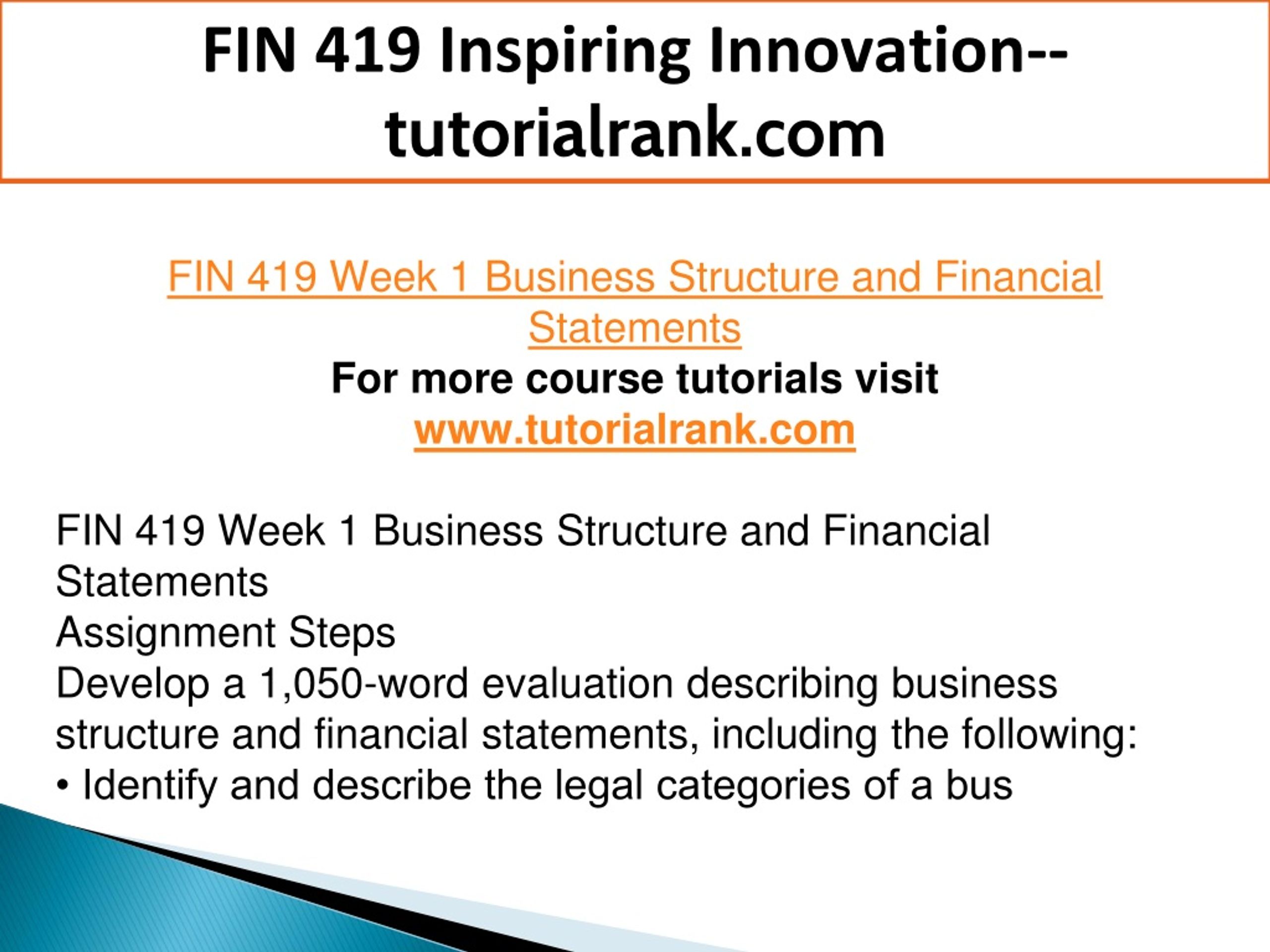 FIN 419 Inspiring Innovation--tutorialrank.com

FIN 419 Week 1 Business Structure and Financial Statements
For more course tutorials visit
www.tutorialrank.com

FIN 419 Week 1 Business Structure and Financial Statements
Assignment Steps
Develop a 1,050-word evaluation describing business structure and financial statements, including the following:
• Identify and describe the legal categories of a bus